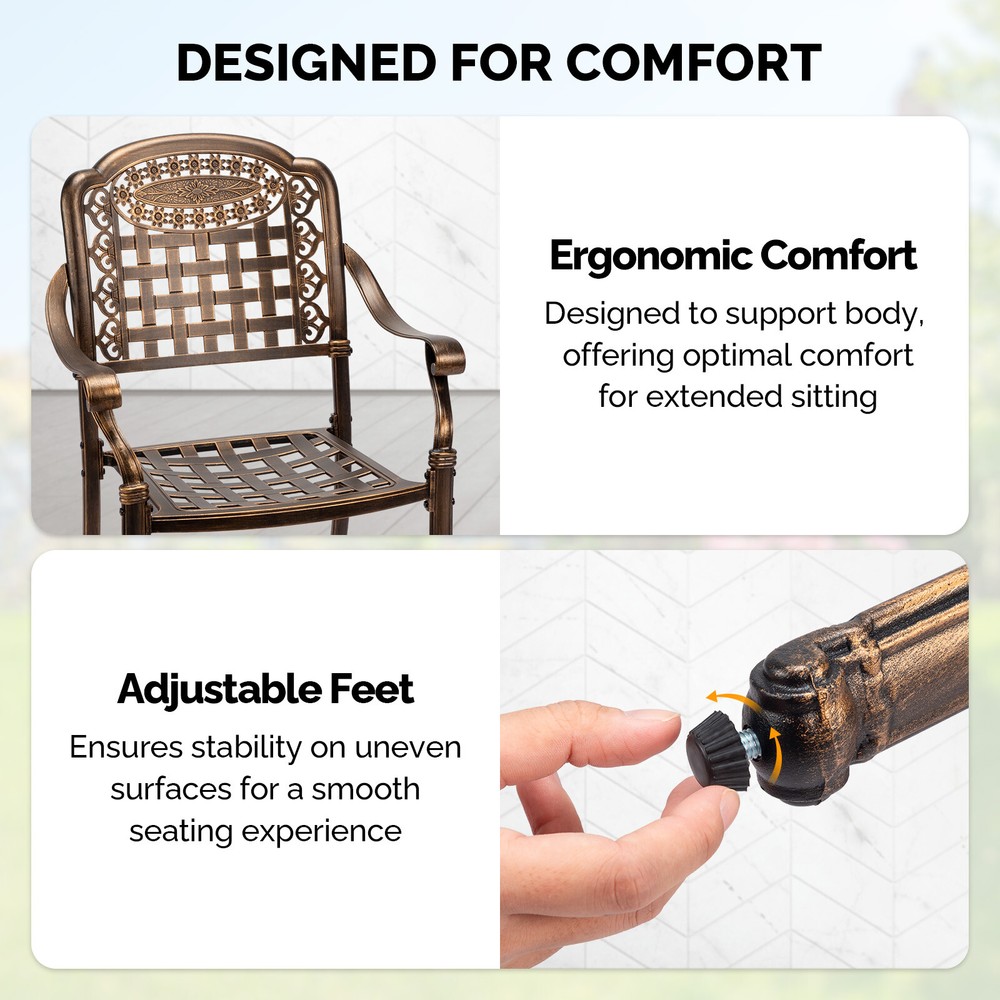 DESIGNED FOR COMFORT

Ergonomic Comfort
Designed to support body, offering optimal comfort for extended sitting

Adjustable Feet
Ensures stability on uneven surfaces for a smooth seating experience